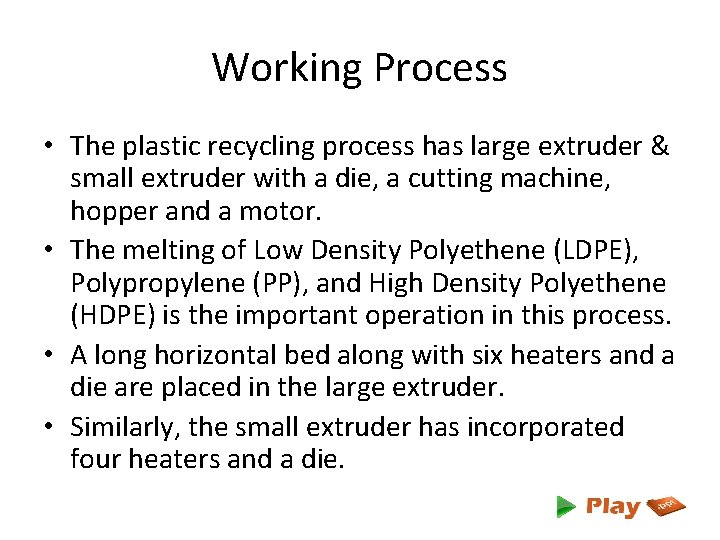 Working Process

• The plastic recycling process has large extruder & small extruder with a die, a cutting machine, hopper and a motor.
• The melting of Low Density Polyethene (LDPE), Polypropylene (PP), and High Density Polyethene (HDPE) is the important operation in this process.
• A long horizontal bed along with six heaters and a die are placed in the large extruder.
• Similarly, the small extruder has incorporated four heaters and a die.

Play ppt